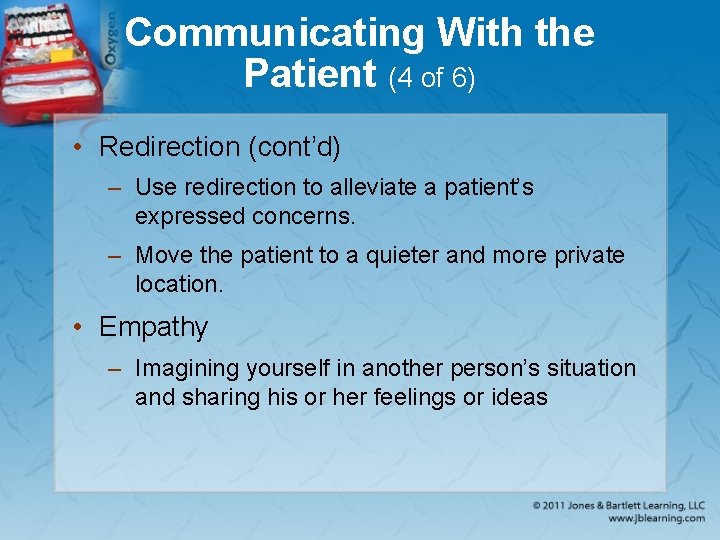 Oxygen

Communicating With the Patient (4 of 6)

• Redirection (cont'd)
– Use redirection to alleviate a patient's expressed concerns.
– Move the patient to a quieter and more private location.

• Empathy
– Imagining yourself in another person's situation and sharing his or her feelings or ideas

© 2011 Jones & Bartlett Learning, LLC
www.jblearning.com